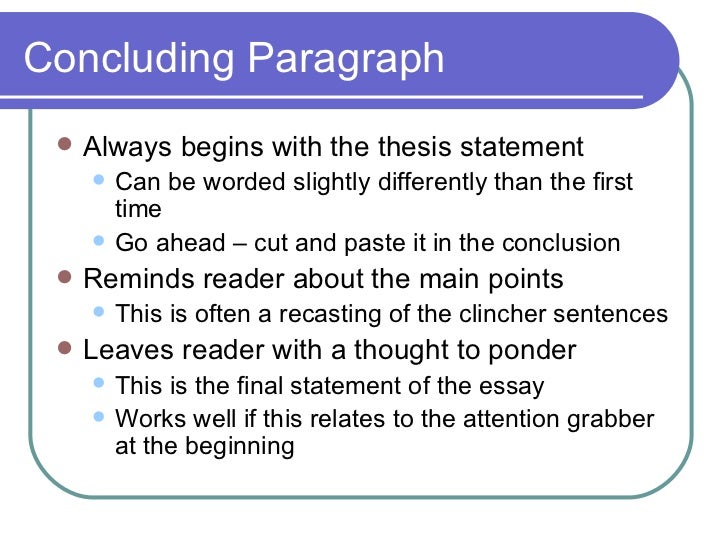 Concluding Paragraph

- Always begins with the thesis statement
  - Can be worded slightly differently than the first time
  - Go ahead – cut and paste it in the conclusion
- Reminds reader about the main points
  - This is often a recasting of the clincher sentences
- Leaves reader with a thought to ponder
  - This is the final statement of the essay
  - Works well if this relates to the attention grabber at the beginning